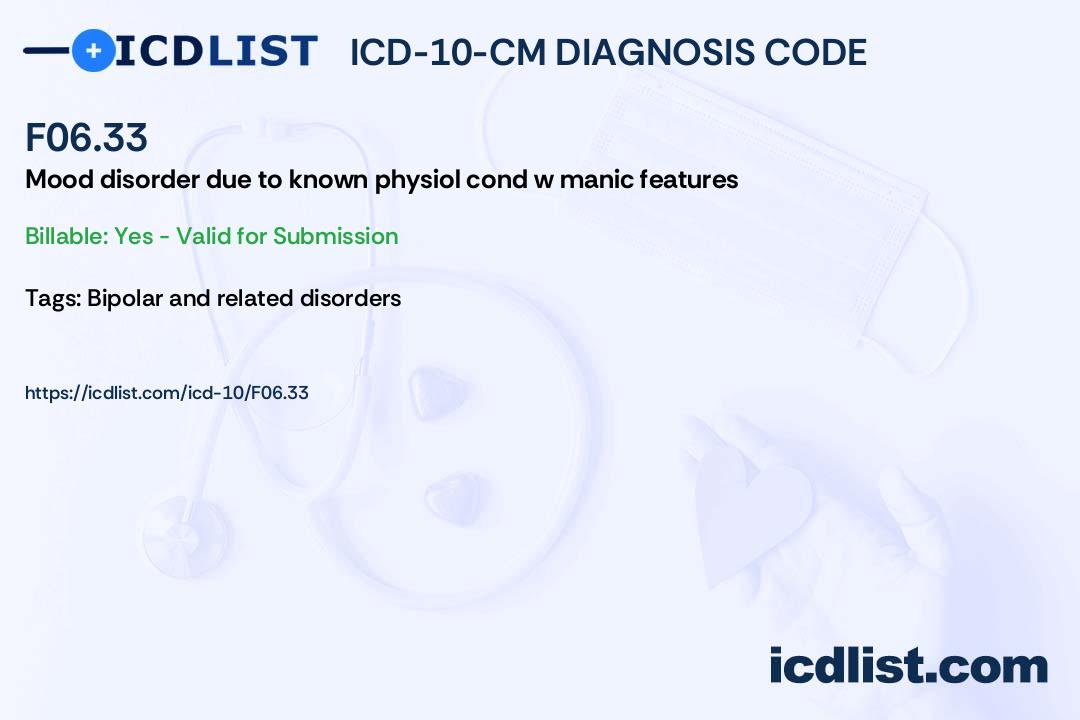 ICDLIST ICD-10-CM DIAGNOSIS CODE

F06.33

Mood disorder due to known physiol cond w manic features

Billable: Yes - Valid for Submission

Tags: Bipolar and related disorders

https://icdlist.com/icd-10/F06.33

icdlist.com